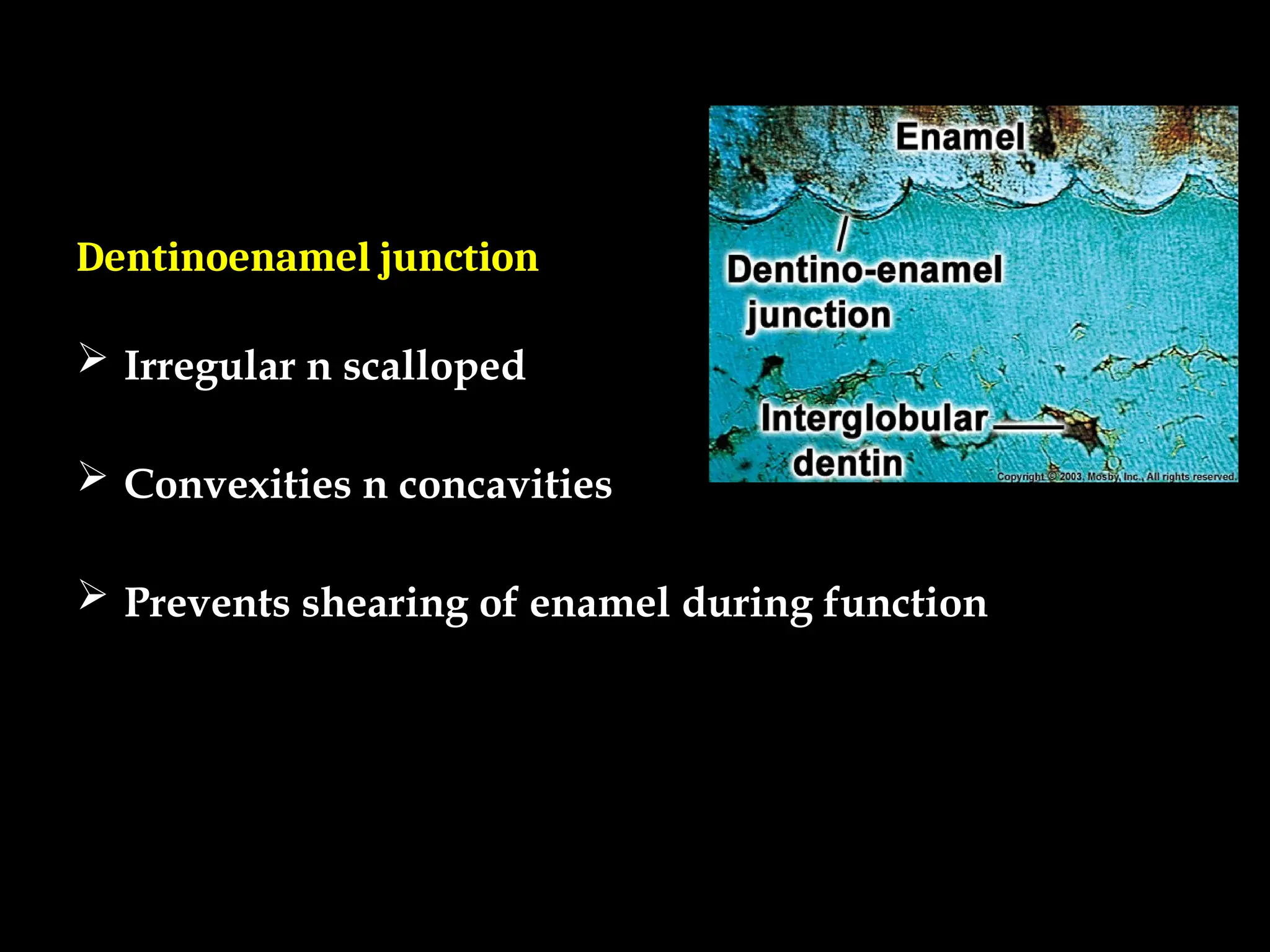 Dentinoenamel junction

➢ Irregular n scalloped

➢ Convexities n concavities

➢ Prevents shearing of enamel during function

Enamel

Dentino-enamel junction

Interglobular dentin

Copyright © 2003, Mosby, Inc., All rights reserved.